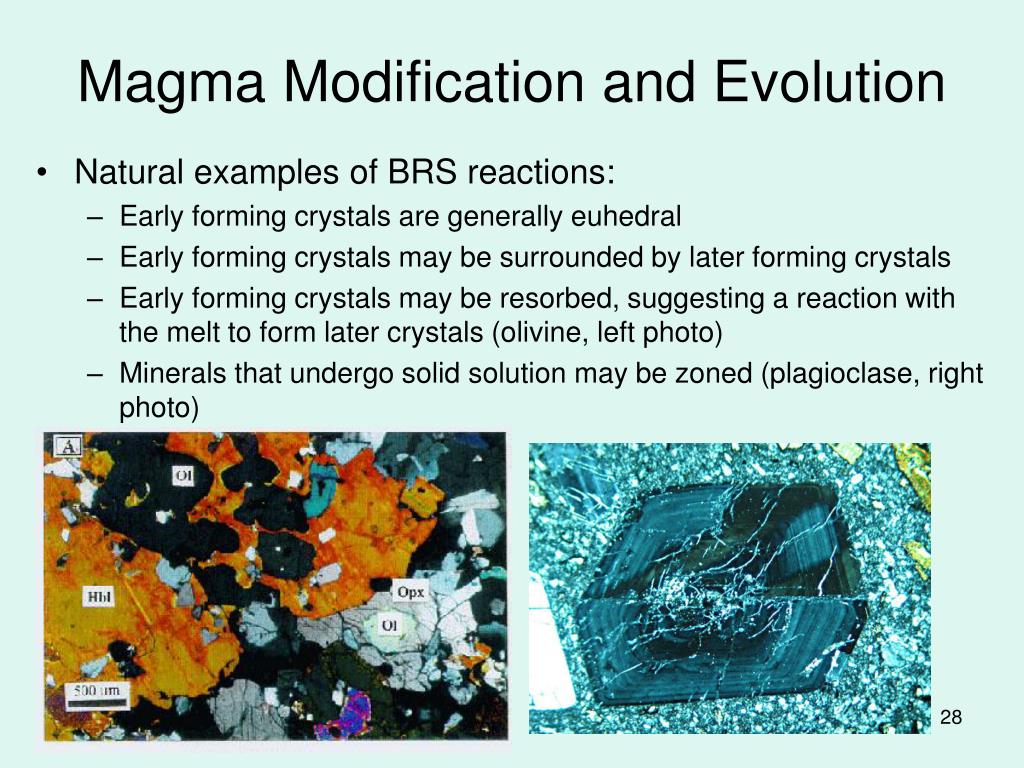 Magma Modification and Evolution

• Natural examples of BRS reactions:
– Early forming crystals are generally euhedral
– Early forming crystals may be surrounded by later forming crystals
– Early forming crystals may be resorbed, suggesting a reaction with the melt to form later crystals (olivine, left photo)
– Minerals that undergo solid solution may be zoned (plagioclase, right photo)

A
Ol
Hbl
Opx
Ol
500 µm

28